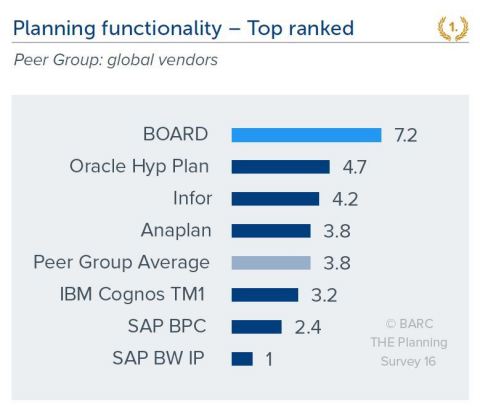 Planning functionality – Top ranked

1.

Peer Group: global vendors

BOARD 7.2
Oracle Hyp Plan 4.7
Infor 4.2
Anaplan 3.8
Peer Group Average 3.8
IBM Cognos TM1 3.2
SAP BPC 2.4
SAP BW IP 1

© BARC
THE Planning Survey 16